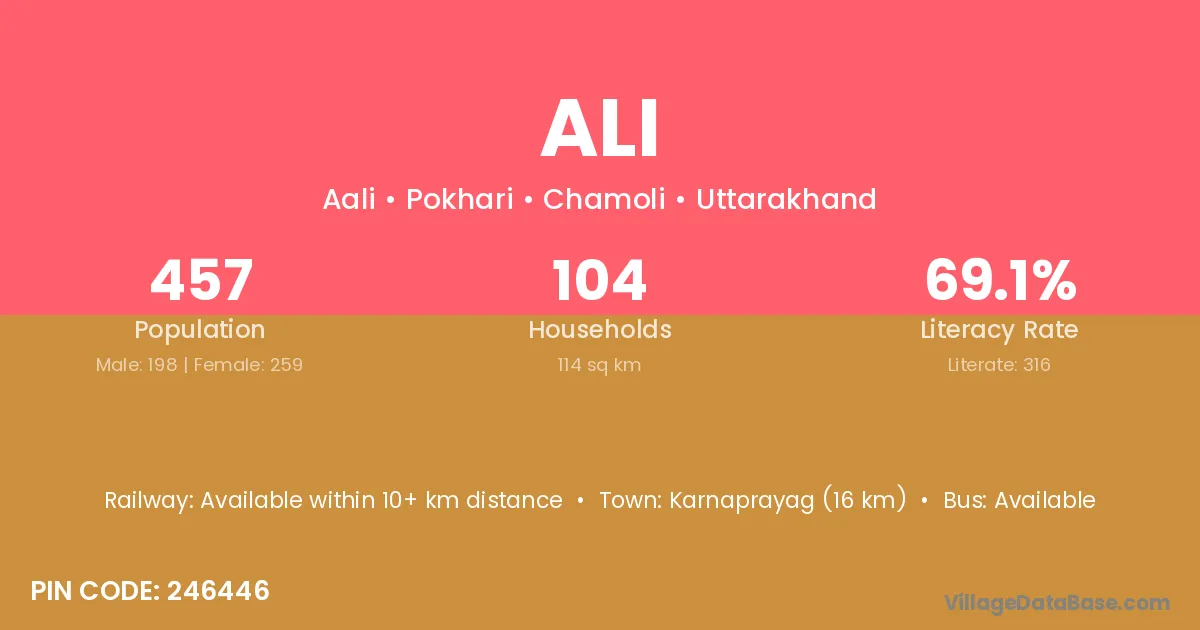 ALI

Aali • Pokhari • Chamoli • Uttarakhand

457
Population
Male: 198 | Female: 259

104
Households
114 sq km

69.1%
Literacy Rate
Literate: 316

Railway: Available within 10+ km distance • Town: Karnaprayag (16 km) • Bus: Available

PIN CODE: 246446

VillageDataBase.com